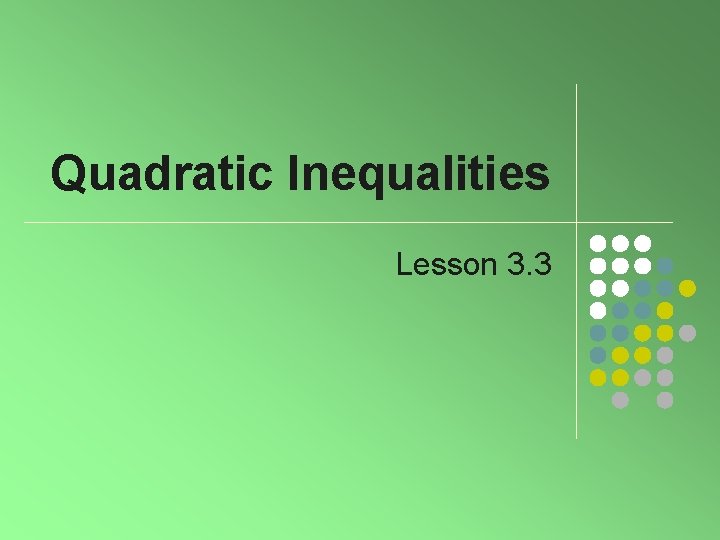 Quadratic Inequalities

Lesson 3.3